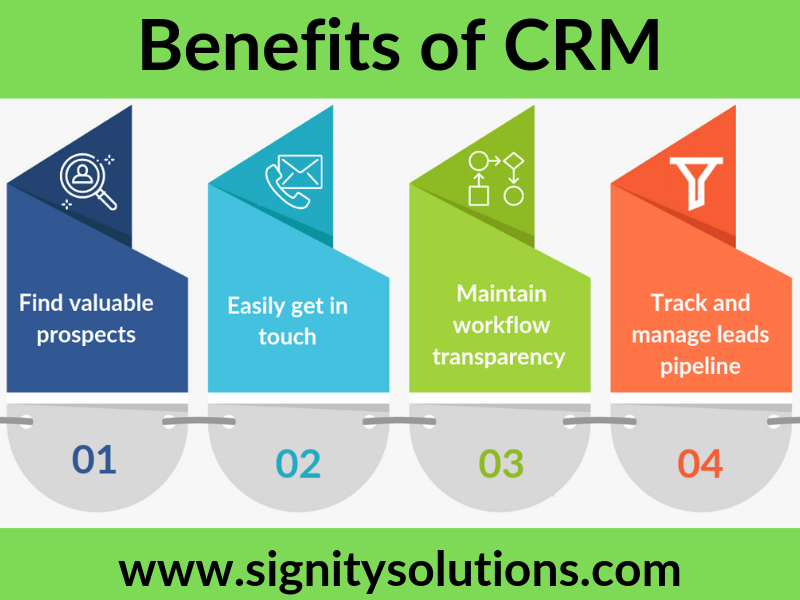 Benefits of CRM

Find valuable prospects

01

Easily get in touch

02

Maintain workflow transparency

03

Track and manage leads pipeline

04

www.signitysolutions.com